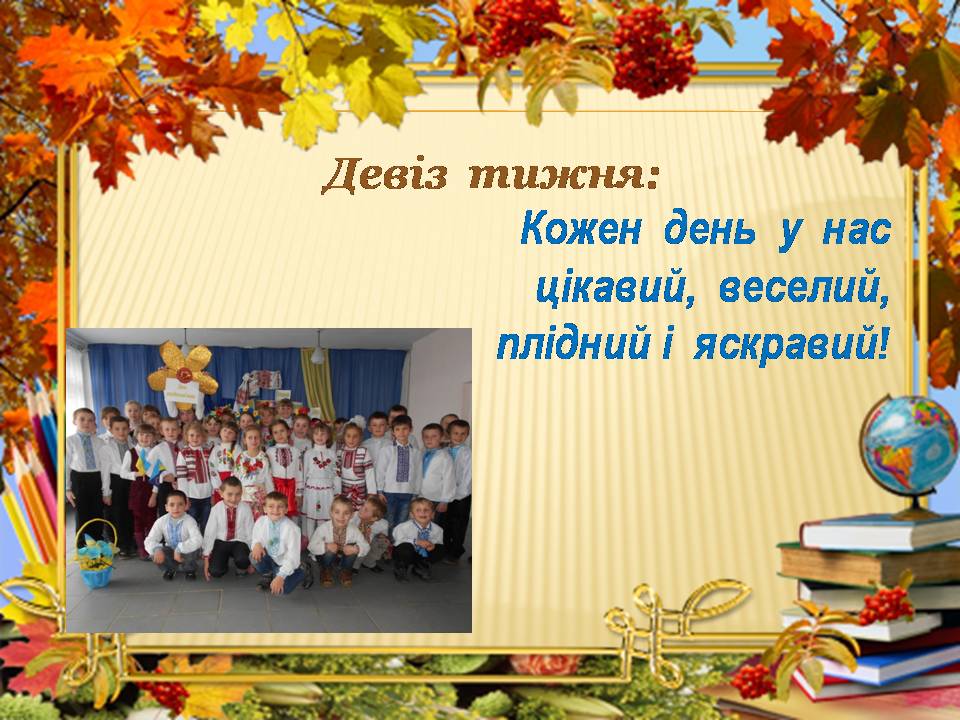 Девіз тижня:

Кожен день у нас цікавий, веселий, плідний і яскравий!